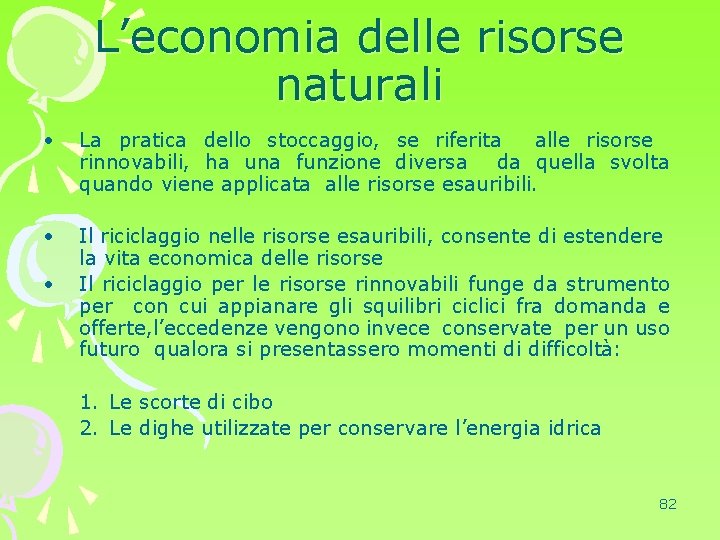 L'economia delle risorse naturali

• La pratica dello stoccaggio, se riferita alle risorse rinnovabili, ha una funzione diversa da quella svolta quando viene applicata alle risorse esauribili.

• Il riciclaggio nelle risorse esauribili, consente di estendere la vita economica delle risorse
• Il riciclaggio per le risorse rinnovabili funge da strumento per con cui appianare gli squilibri ciclici fra domanda e offerte,l'eccedenze vengono invece conservate per un uso futuro qualora si presentassero momenti di difficoltà:

1. Le scorte di cibo
2. Le dighe utilizzate per conservare l'energia idrica

82